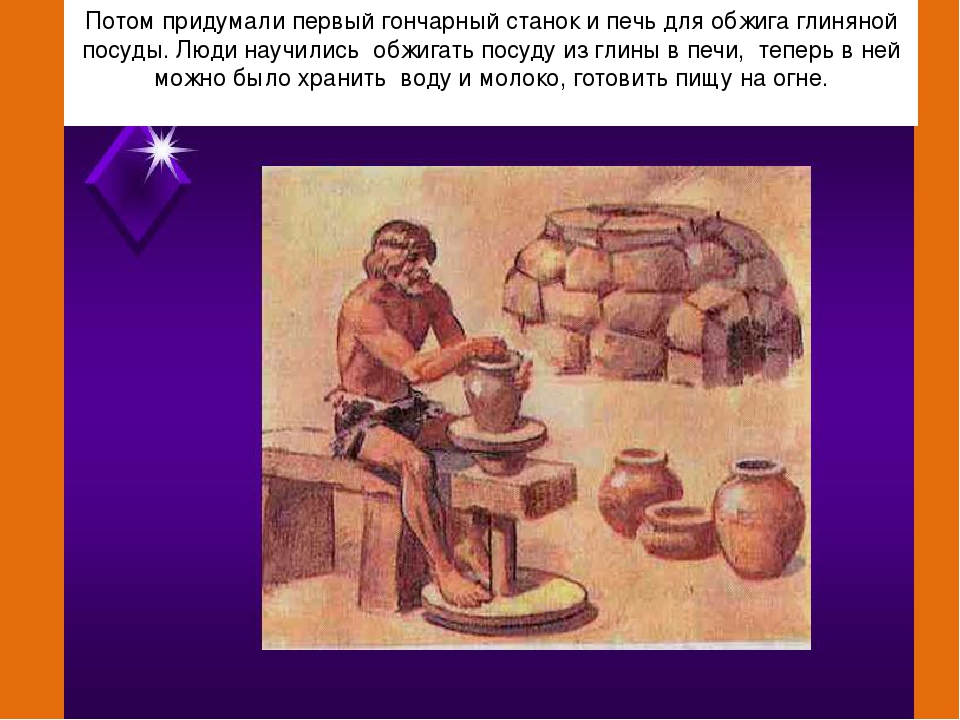 Потом придумали первый гончарный станок и печь для обжига глиняной посуды. Люди научились обжигать посуду из глины в печи, теперь в ней можно было хранить воду и молоко, готовить пищу на огне.